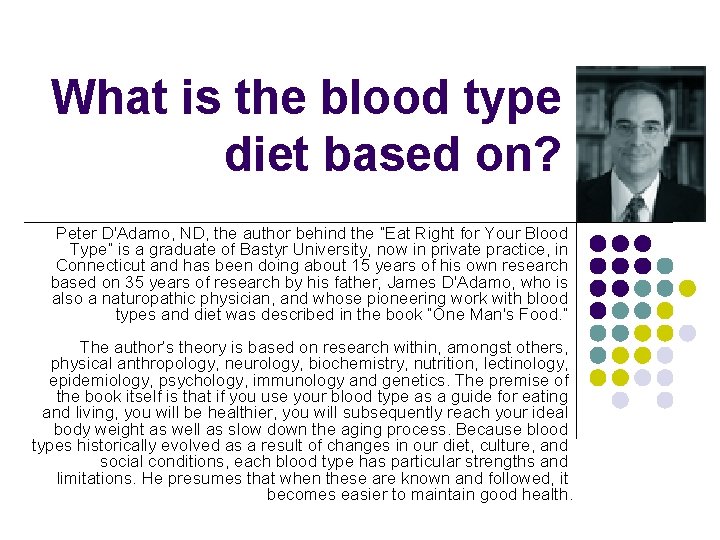 What is the blood type diet based on?

Peter D'Adamo, ND, the author behind the "Eat Right for Your Blood Type" is a graduate of Bastyr University, now in private practice, in Connecticut and has been doing about 15 years of his own research based on 35 years of research by his father, James D'Adamo, who is also a naturopathic physician, and whose pioneering work with blood types and diet was described in the book "One Man's Food."

The author's theory is based on research within, amongst others, physical anthropology, neurology, biochemistry, nutrition, lectinology, epidemiology, psychology, immunology and genetics. The premise of the book itself is that if you use your blood type as a guide for eating and living, you will be healthier, you will subsequently reach your ideal body weight as well as slow down the aging process. Because blood types historically evolved as a result of changes in our diet, culture, and social conditions, each blood type has particular strengths and limitations. He presumes that when these are known and followed, it becomes easier to maintain good health.